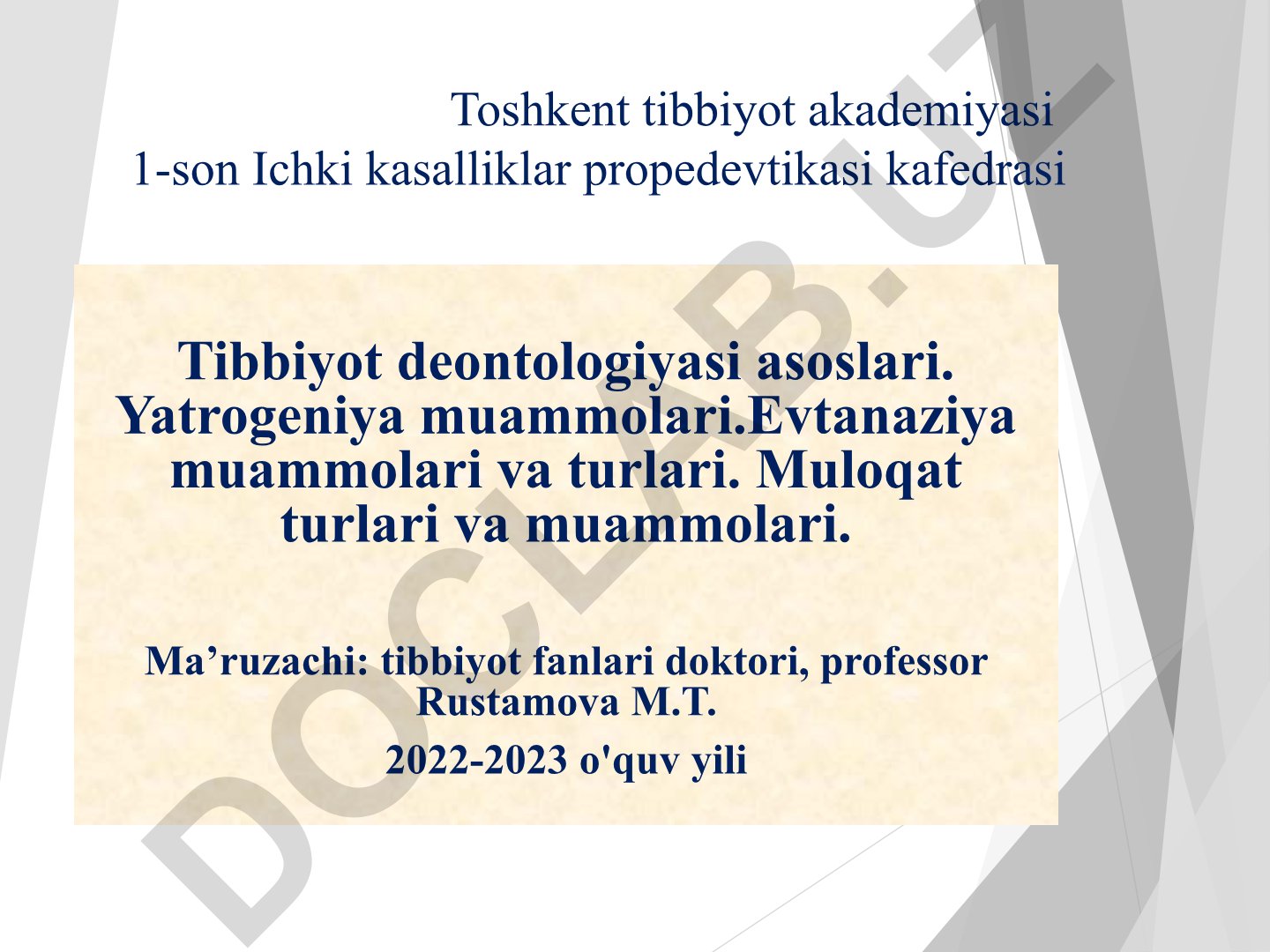 Toshkent tibbiyot akademiyasi
1-son Ichki kasalliklar propedevtikasi kafedrasi

Tibbiyot deontologiyasi asoslari. Yatrogeniya muammolari.Evtanaziya muammolari va turlari. Muloqat turlari va muammolari.

Ma’ruzachi: tibbiyot fanlari doktori, professor Rustamova M.T.

2022-2023 o'quv yili

DOCLAB.UZ